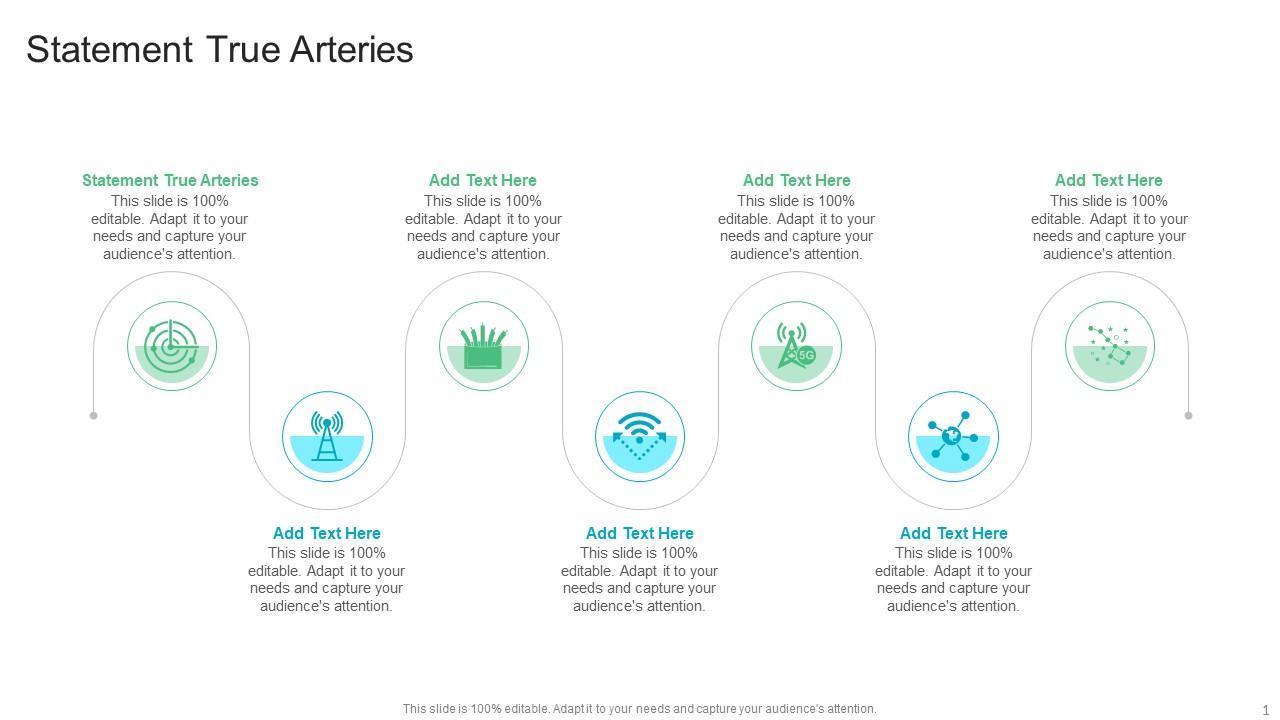 Statement True Arteries

Statement True Arteries
This slide is 100% editable. Adapt it to your needs and capture your audience's attention.

Add Text Here
This slide is 100% editable. Adapt it to your needs and capture your audience's attention.

Add Text Here
This slide is 100% editable. Adapt it to your needs and capture your audience's attention.

Add Text Here
This slide is 100% editable. Adapt it to your needs and capture your audience's attention.

5G

Add Text Here
This slide is 100% editable. Adapt it to your needs and capture your audience's attention.

Add Text Here
This slide is 100% editable. Adapt it to your needs and capture your audience's attention.

Add Text Here
This slide is 100% editable. Adapt it to your needs and capture your audience's attention.

This slide is 100% editable. Adapt it to your needs and capture your audience's attention.

1